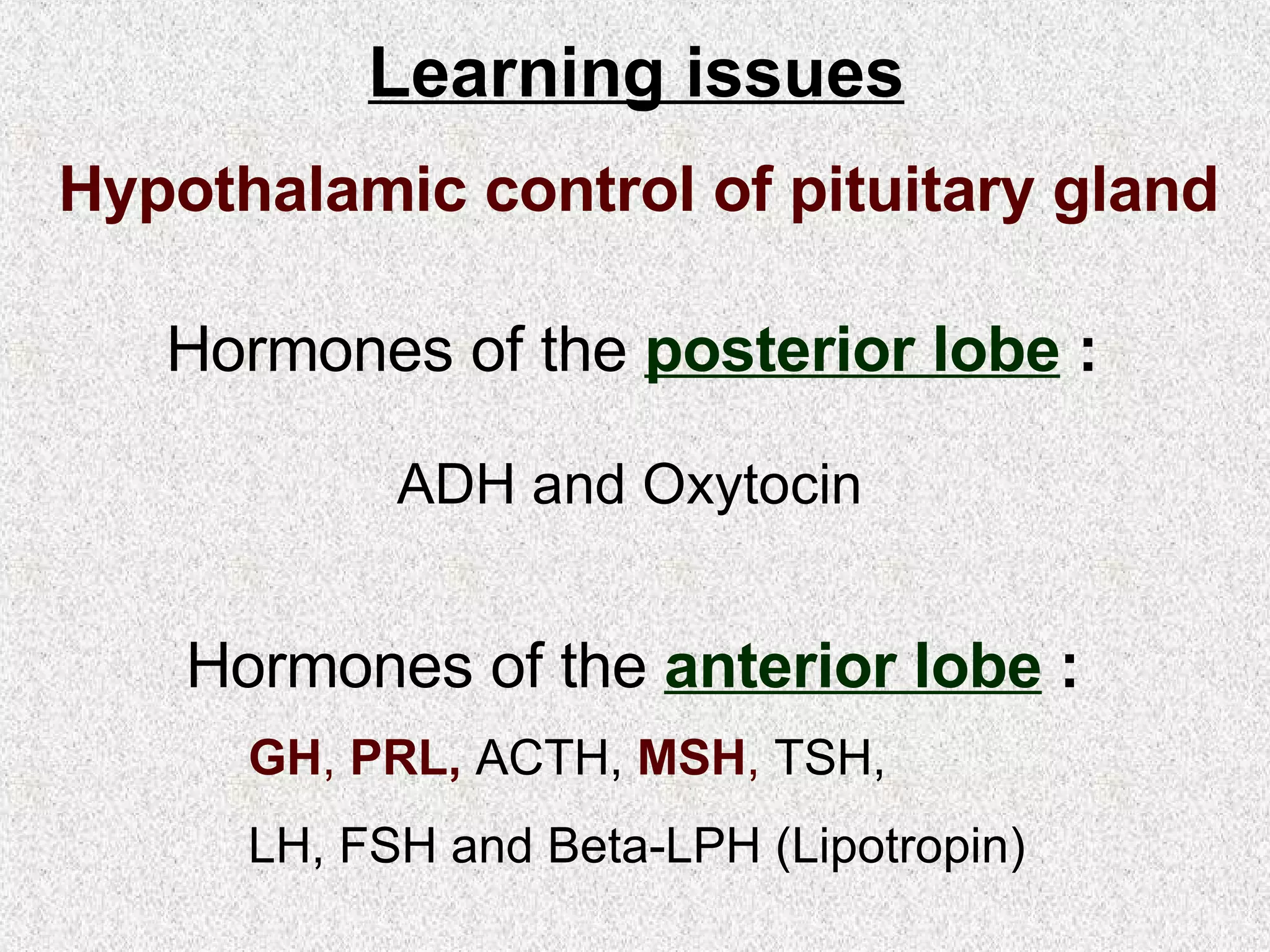 Learning issues

Hypothalamic control of pituitary gland

Hormones of the posterior lobe :

ADH and Oxytocin

Hormones of the anterior lobe :

GH, PRL, ACTH, MSH, TSH,

LH, FSH and Beta-LPH (Lipotropin)